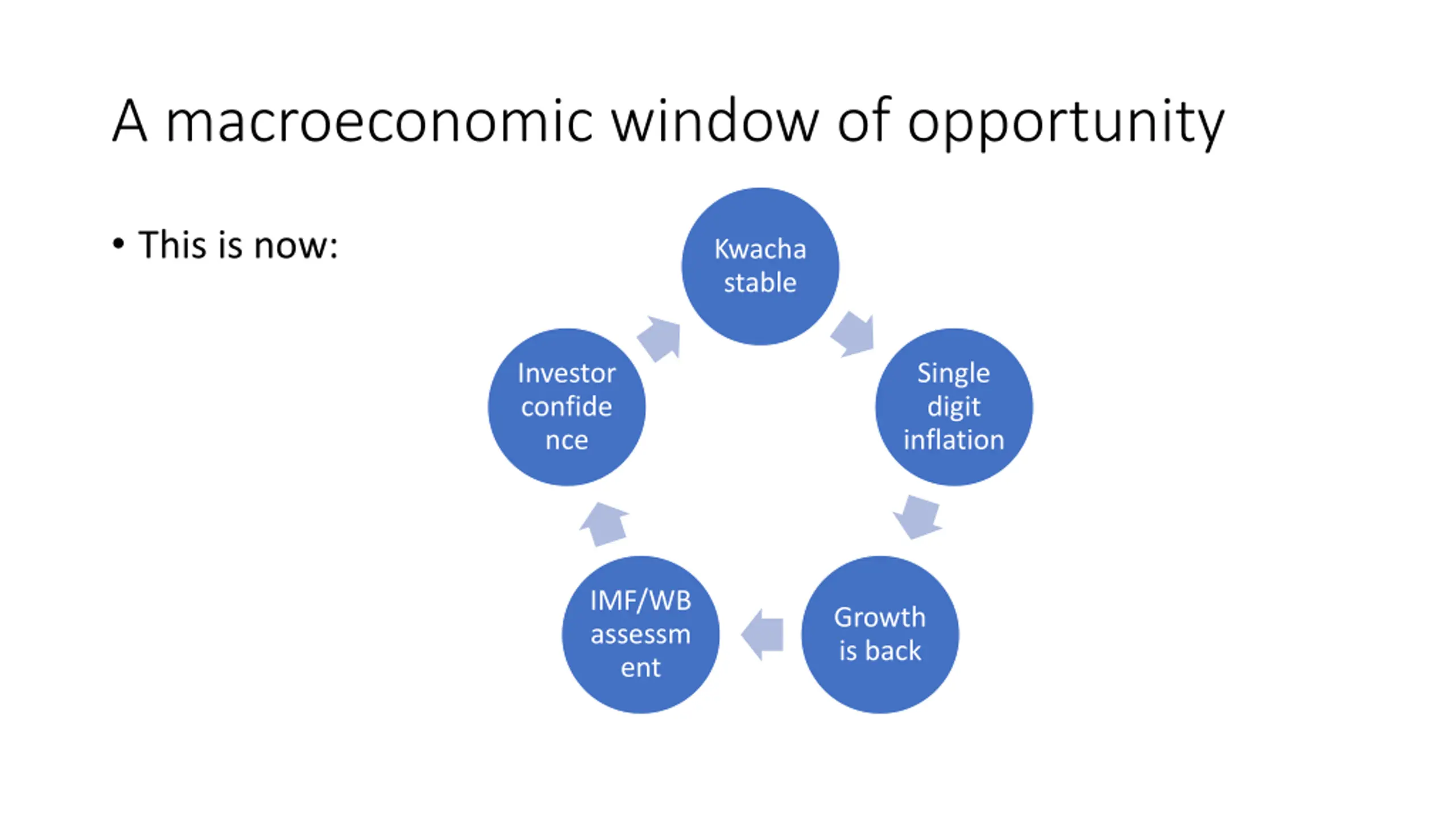 A macroeconomic window of opportunity

• This is now:

Kwacha stable

Single digit inflation

Growth is back

IMF/WB assessm ent

Investor confide nce